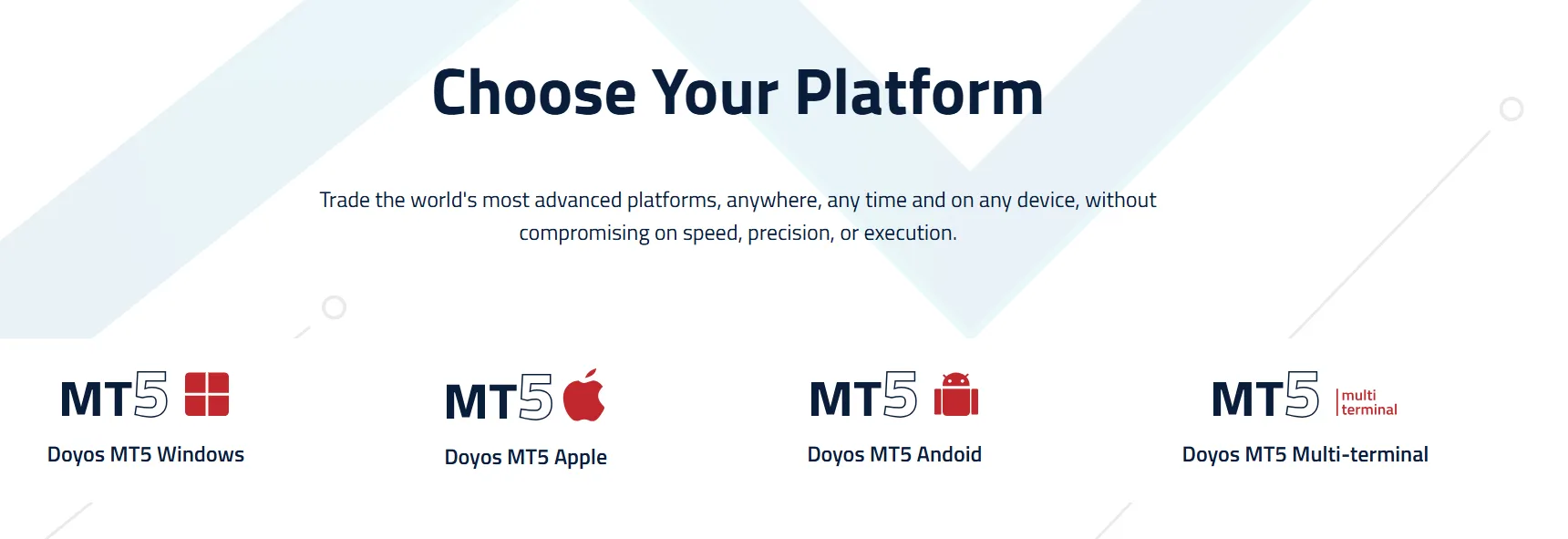 Choose Your Platform

Trade the world's most advanced platforms, anywhere, any time and on any device, without compromising on speed, precision, or execution.

MT5

Doyos MT5 Windows

MT5

Doyos MT5 Apple

MT5

Doyos MT5 Andoid

MT5 multi terminal

Doyos MT5 Multi-terminal